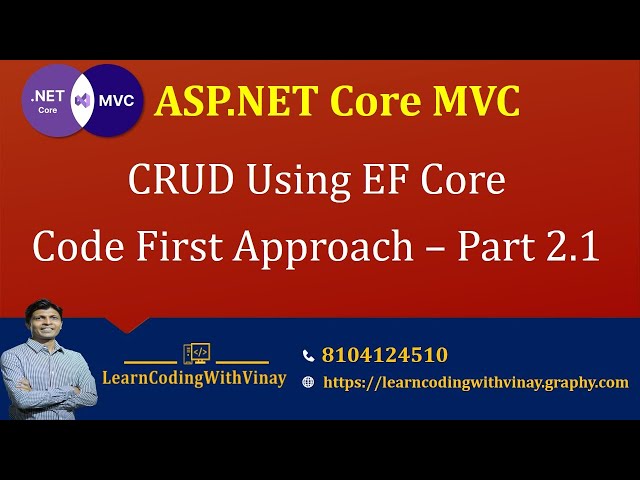 .NET
Core

MVC

ASP.NET Core MVC

CRUD Using EF Core

Code First Approach – Part 2.1

LearnCodingWithVinay

8104124510

https://learncodingwithvinay.graphy.com